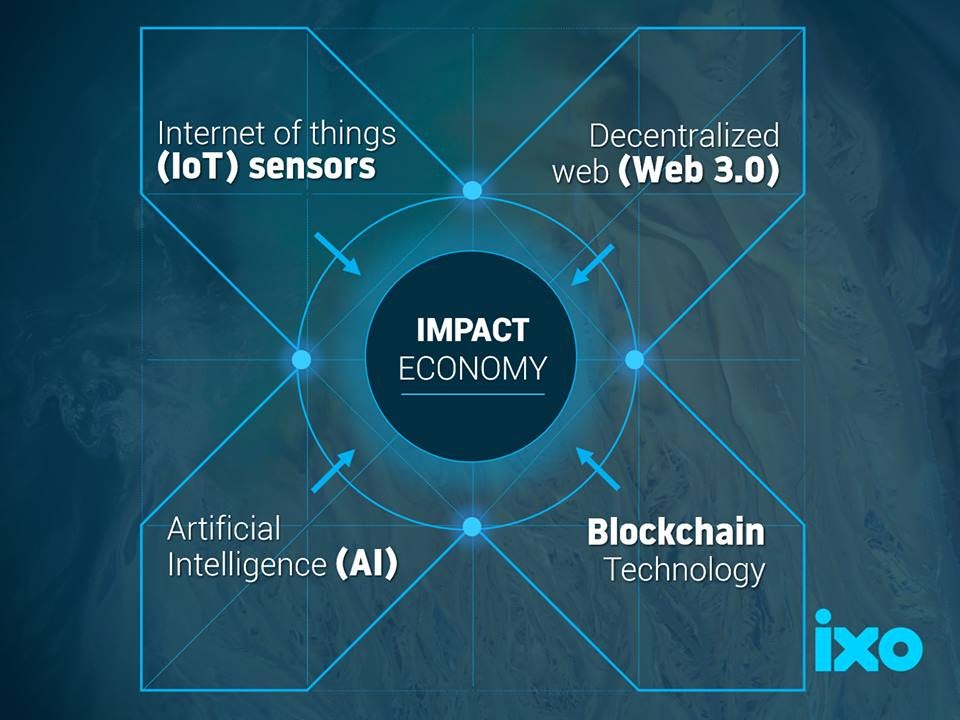 Internet of things
(IoT) sensors

Decentralized
web (Web 3.0)

IMPACT
ECONOMY

Artificial
Intelligence (AI)

Blockchain
Technology

ixo